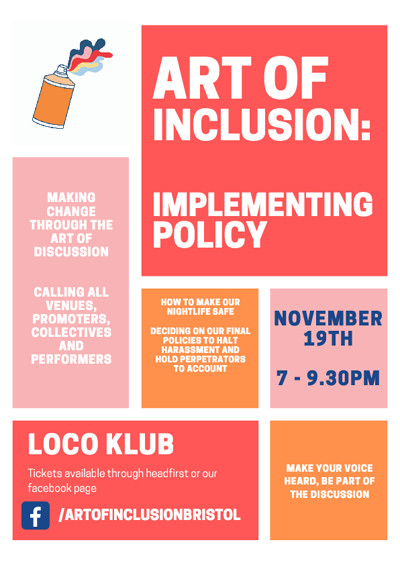 ART OF INCLUSION:

IMPLEMENTING POLICY

MAKING CHANGE THROUGH THE ART OF DISCUSSION

CALLING ALL VENUES, PROMOTERS, COLLECTIVES AND PERFORMERS

HOW TO MAKE OUR NIGHTLIFE SAFE

DECIDING ON OUR FINAL POLICIES TO HALT HARASSMENT AND HOLD PERPETRATORS TO ACCOUNT

NOVEMBER 19TH

7 - 9.30PM

LOCO KLUB

Tickets available through headfirst or our facebook page

f /ARTOFINCLUSIONBRISTOL

MAKE YOUR VOICE HEARD, BE PART OF THE DISCUSSION